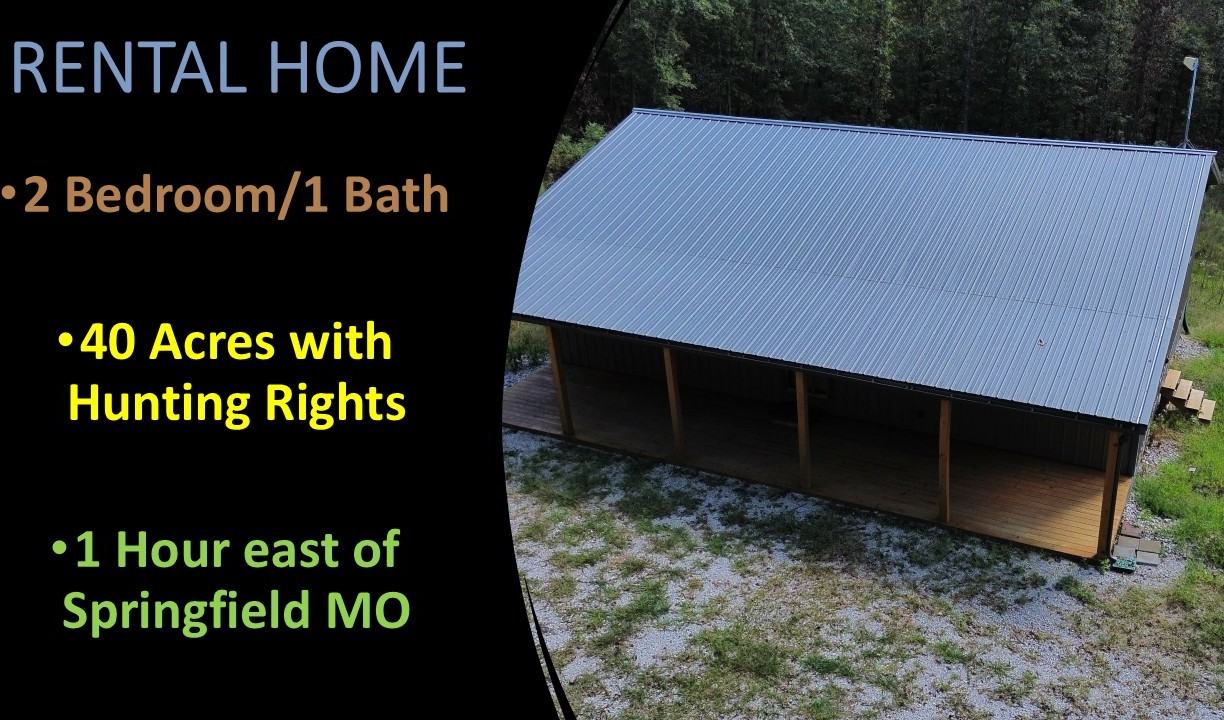 RENTAL HOME

•2 Bedroom/1 Bath

•40 Acres with Hunting Rights

•1 Hour east of Springfield MO